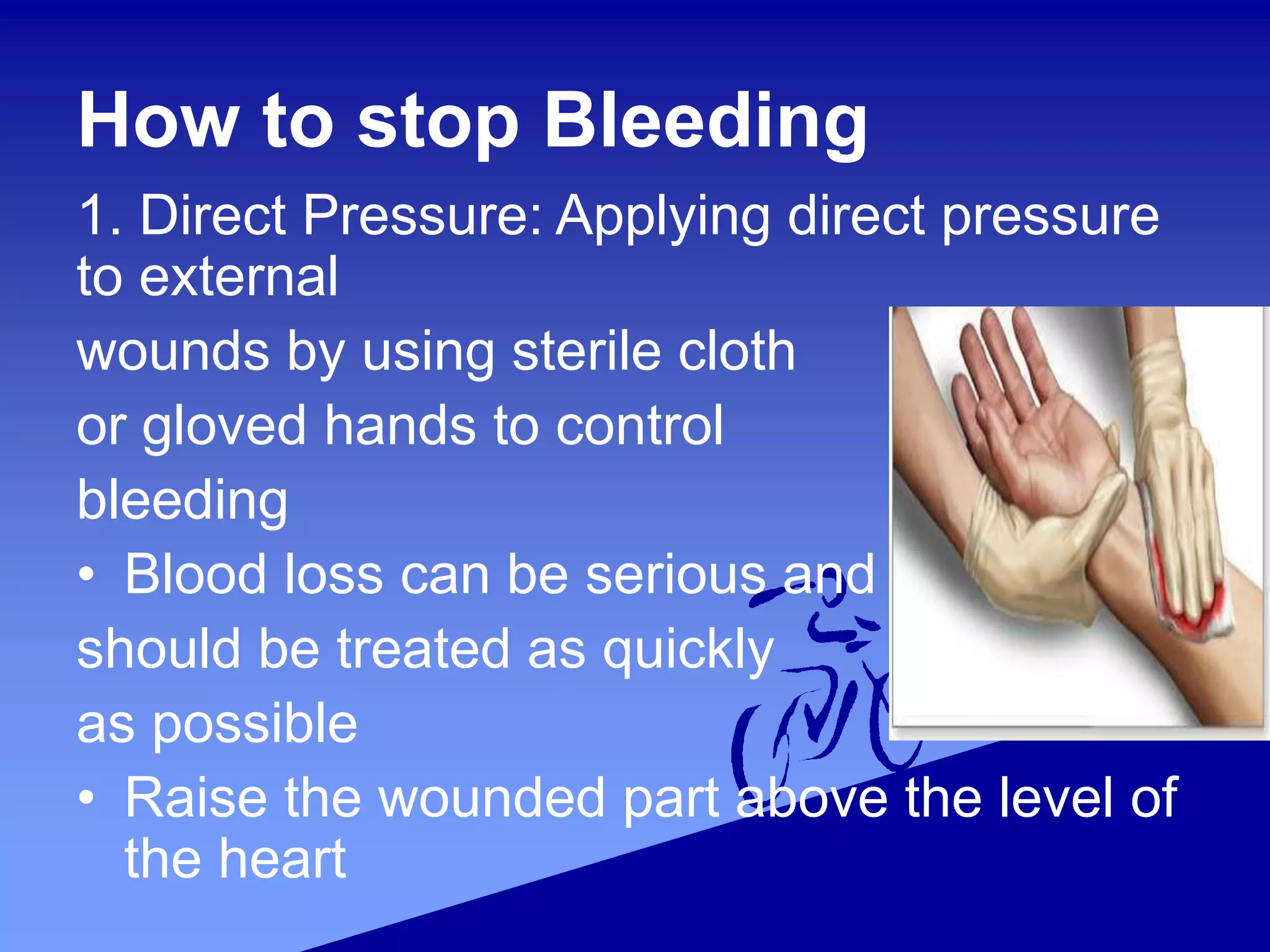 How to stop Bleeding

1. Direct Pressure: Applying direct pressure to external wounds by using sterile cloth or gloved hands to control bleeding

• Blood loss can be serious and should be treated as quickly as possible

• Raise the wounded part above the level of the heart